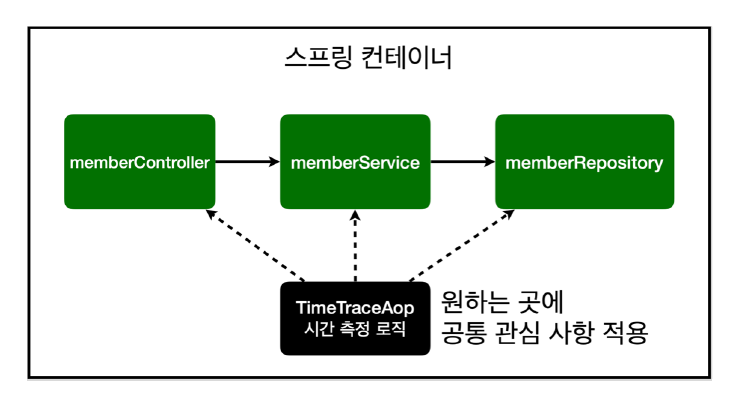 스프링 컨테이너

memberController

memberService

memberRepository

TimeTraceAop
시간 측정 로직

원하는 곳에
공통 관심 사항 적용